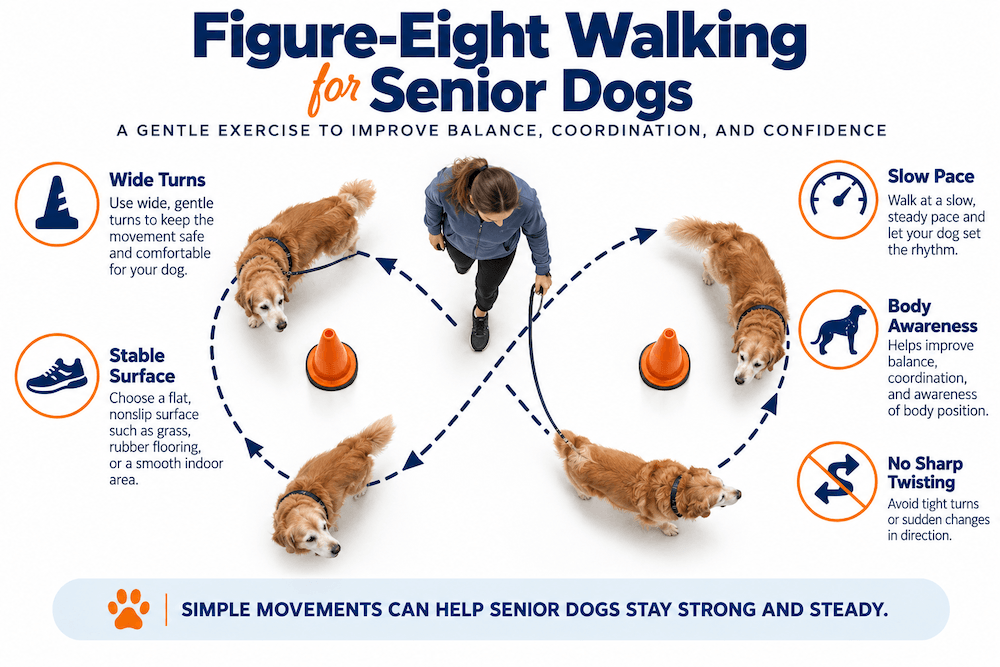 Figure-Eight Walking for Senior Dogs

A GENTLE EXERCISE TO IMPROVE BALANCE, COORDINATION, AND CONFIDENCE

Wide Turns
Use wide, gentle turns to keep the movement safe and comfortable for your dog.

Stable Surface
Choose a flat, nonslip surface such as grass, rubber flooring, or a smooth indoor area.

Slow Pace
Walk at a slow, steady pace and let your dog set the rhythm.

Body Awareness
Helps improve balance, coordination, and awareness of body position.

No Sharp Twisting
Avoid tight turns or sudden changes in direction.

SIMPLE MOVEMENTS CAN HELP SENIOR DOGS STAY STRONG AND STEADY.